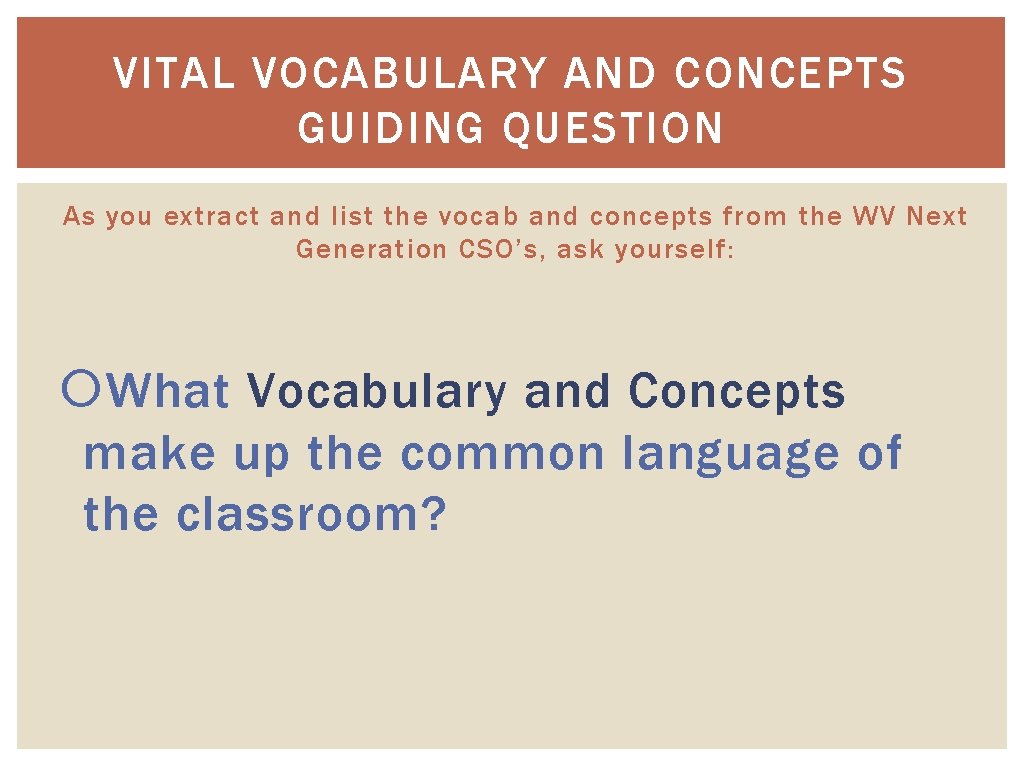 VITAL VOCABULARY AND CONCEPTS GUIDING QUESTION

As you extract and list the vocab and concepts from the WV Next Generation CSO's, ask yourself:

What Vocabulary and Concepts make up the common language of the classroom?